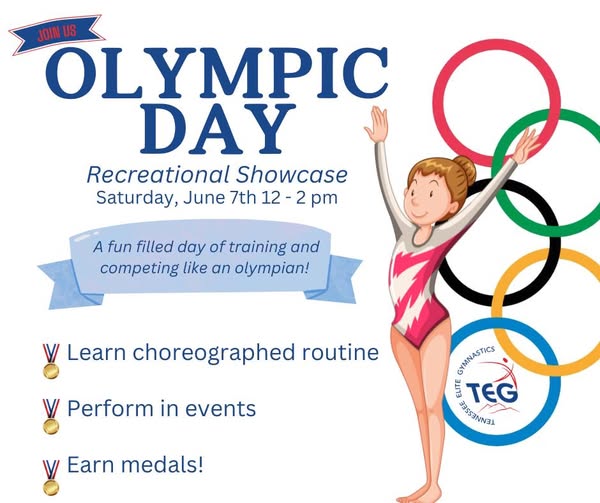 JOIN US

OLYMPIC DAY

Recreational Showcase
Saturday, June 7th 12 - 2 pm

A fun filled day of training and competing like an olympian!

Learn choreographed routine

Perform in events

Earn medals!

TENNESSEE ELITE GYMNASTICS
TEG